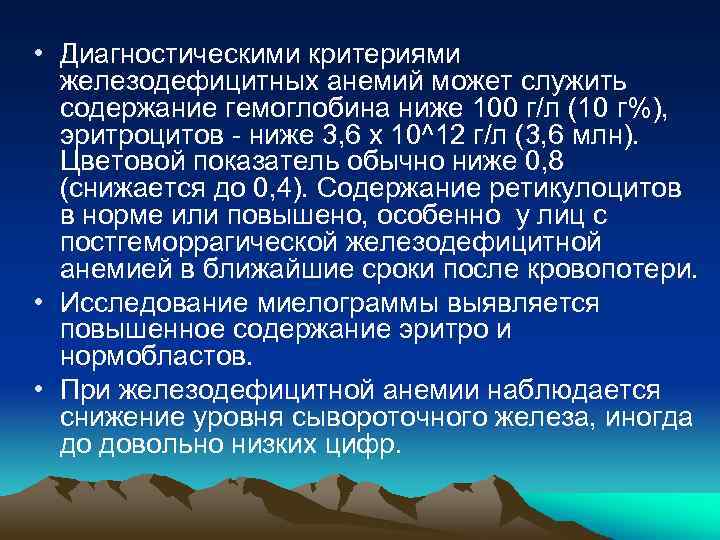 • Диагностическими критериями железодефицитных анемий может служить содержание гемоглобина ниже 100 г/л (10 г%), эритроцитов - ниже 3,6 х 10^12 г/л (3,6 млн). Цветовой показатель обычно ниже 0,8 (снижается до 0,4). Содержание ретикулоцитов в норме или повышено, особенно у лиц с постгеморрагической железодефицитной анемией в ближайшие сроки после кровопотери.

• Исследование миелограммы выявляется повышенное содержание эритро и нормобластов.

• При железодефицитной анемии наблюдается снижение уровня сывороточного железа, иногда до довольно низких цифр.